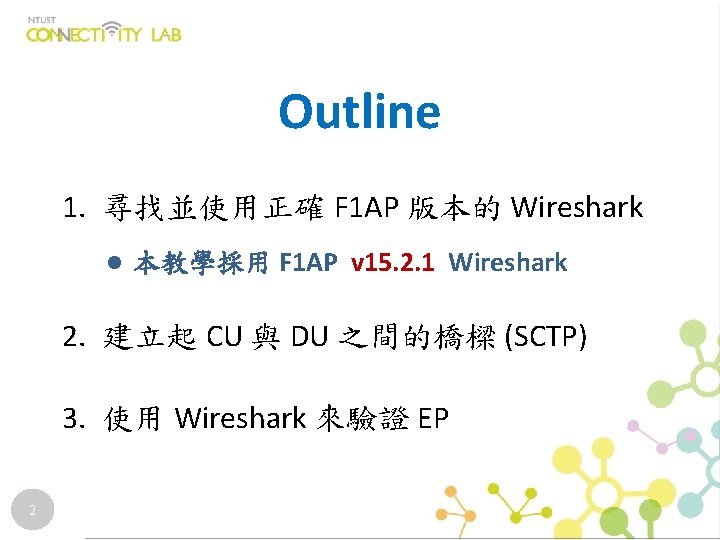 NTUST
CONNECTIVITY LAB

Outline

1. 尋找並使用正確 F1AP 版本的 Wireshark

● 本教學採用 F1AP v15.2.1 Wireshark

2. 建立起 CU 與 DU 之間的橋樑 (SCTP)

3. 使用 Wireshark 來驗證 EP

2